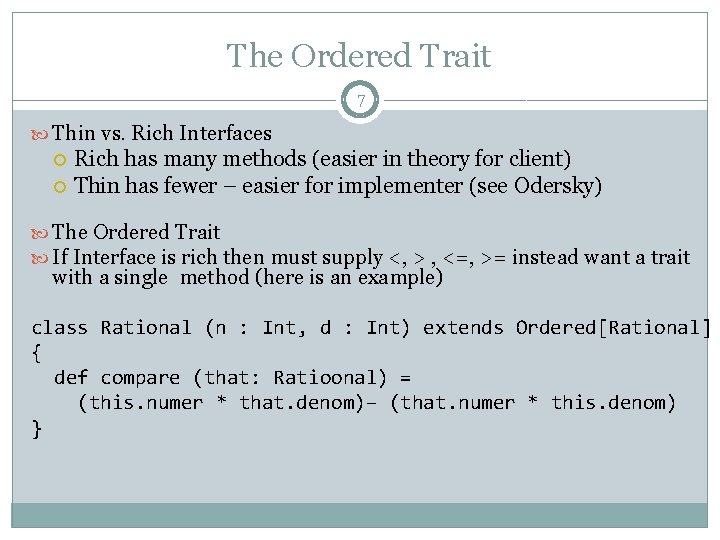 The Ordered Trait

7

Thin vs. Rich Interfaces
Rich has many methods (easier in theory for client)
Thin has fewer – easier for implementer (see Odersky)

The Ordered Trait
If Interface is rich then must supply <, > , <=, >= instead want a trait with a single method (here is an example)

class Rational (n : Int, d : Int) extends Ordered[Rational]
{
  def compare (that: Ratioonal) =
    (this.numer * that.denom)- (that.numer * this.denom)
}